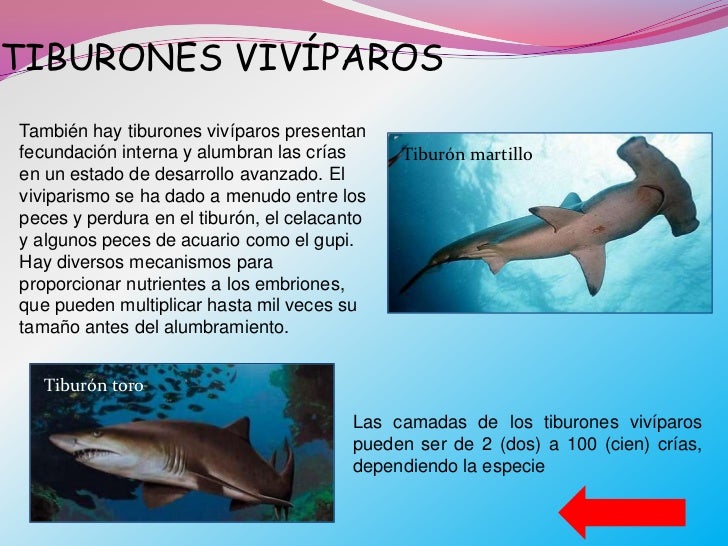 TIBURONES VIVÍPAROS

También hay tiburones vivíparos presentan fecundación interna y alumbran las crías en un estado de desarrollo avanzado. El viviparismo se ha dado a menudo entre los peces y perdura en el tiburón, el celacanto y algunos peces de acuario como el gupi. Hay diversos mecanismos para proporcionar nutrientes a los embriones, que pueden multiplicar hasta mil veces su tamaño antes del alumbramiento.

Tiburón martillo

Tiburón toro

Las camadas de los tiburones vivíparos pueden ser de 2 (dos) a 100 (cien) crías, dependiendo la especie